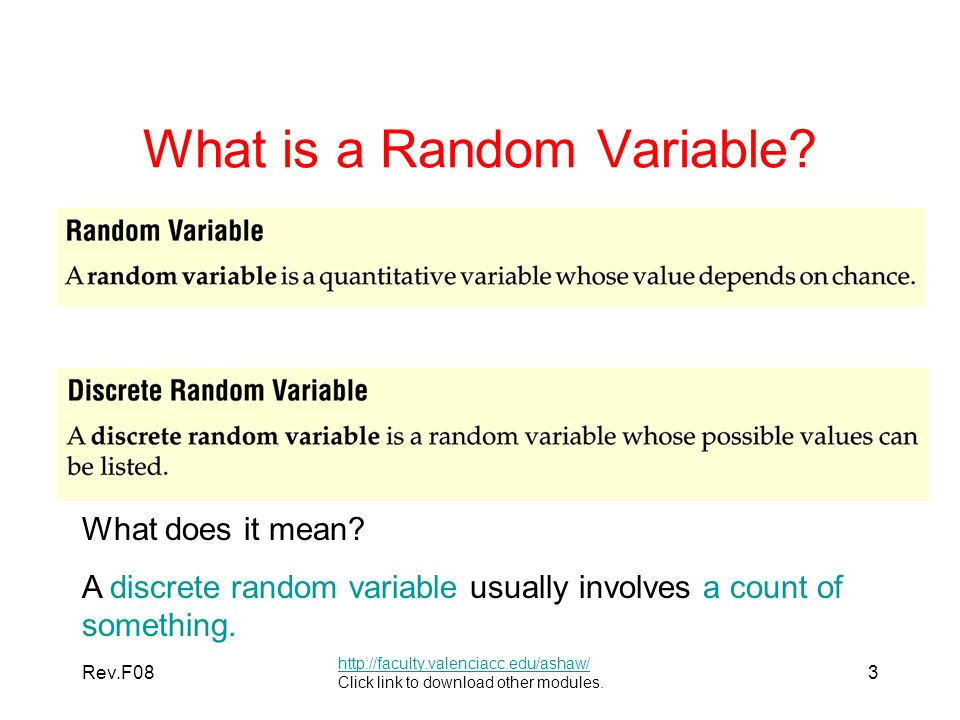 What is a Random Variable?

Random Variable

A random variable is a quantitative variable whose value depends on chance.

Discrete Random Variable

A discrete random variable is a random variable whose possible values can be listed.

What does it mean?

A discrete random variable usually involves a count of something.

Rev.F08

http://faculty.valenciacc.edu/ashaw/
Click link to download other modules.

3